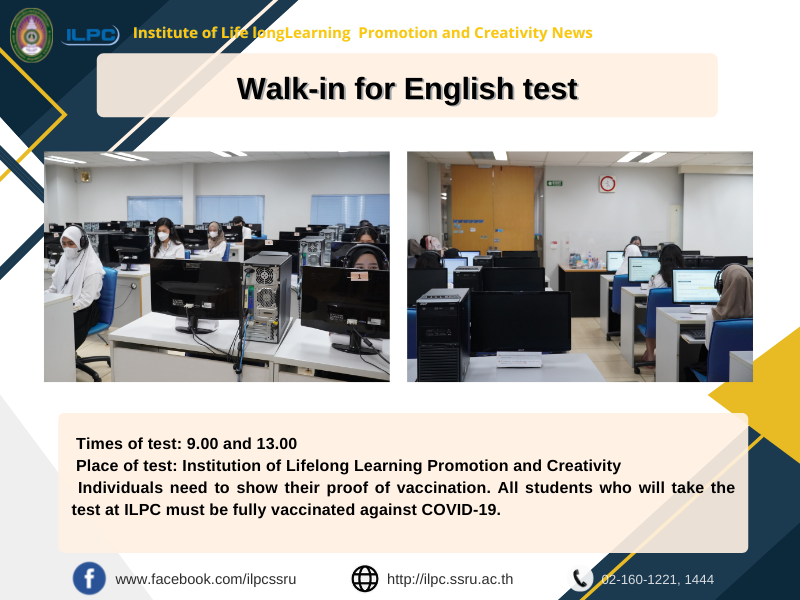 ILPC Institute of Life longLearning Promotion and Creativity News

Walk-in for English test

1

Times of test: 9.00 and 13.00
Place of test: Institution of Lifelong Learning Promotion and Creativity
Individuals need to show their proof of vaccination. All students who will take the test at ILPC must be fully vaccinated against COVID-19.

www.facebook.com/ilpcssru http://ilpc.ssru.ac.th 02-160-1221, 1444